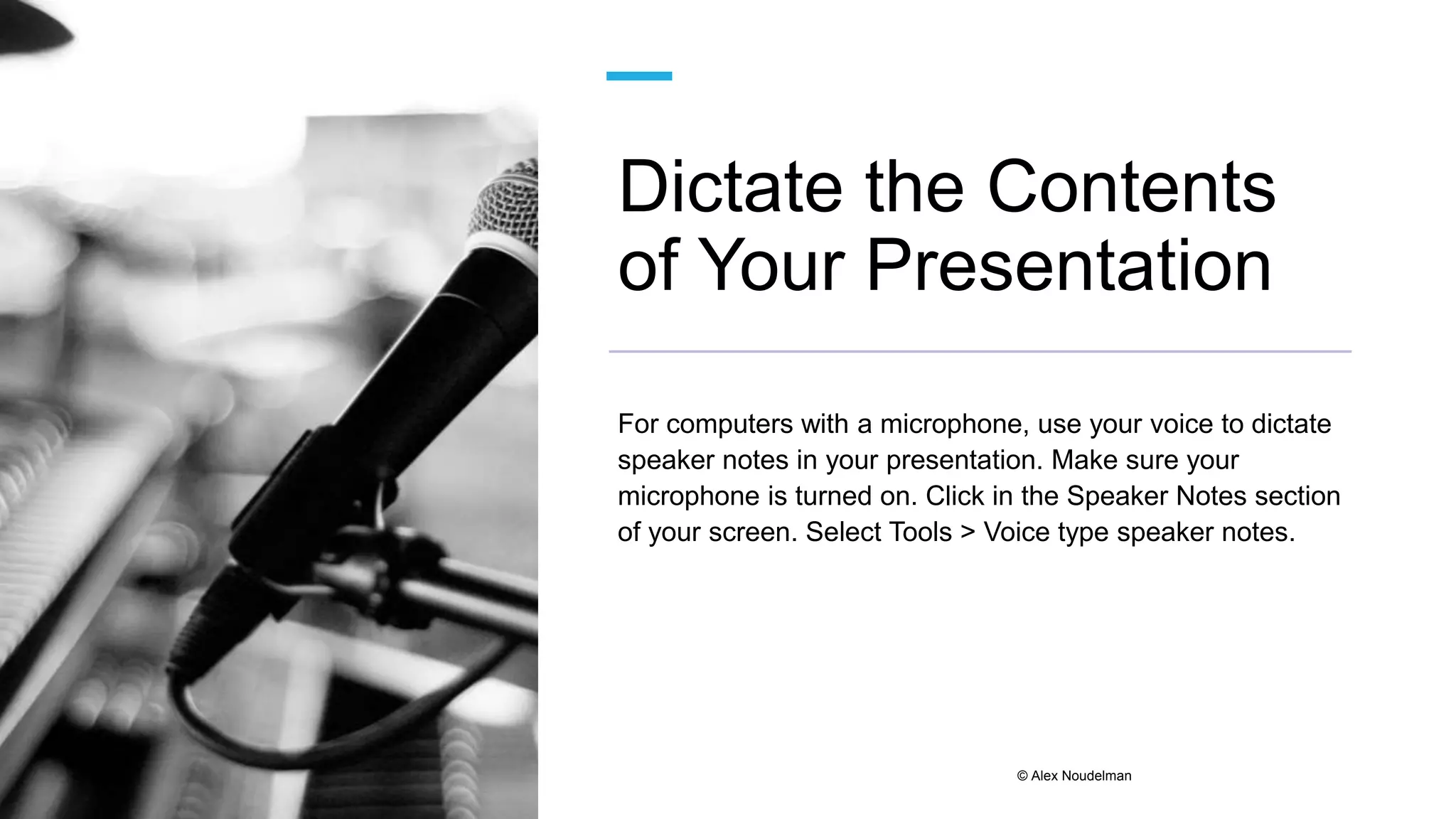 Dictate the Contents of Your Presentation

For computers with a microphone, use your voice to dictate speaker notes in your presentation. Make sure your microphone is turned on. Click in the Speaker Notes section of your screen. Select Tools > Voice type speaker notes.

© Alex Noudelman